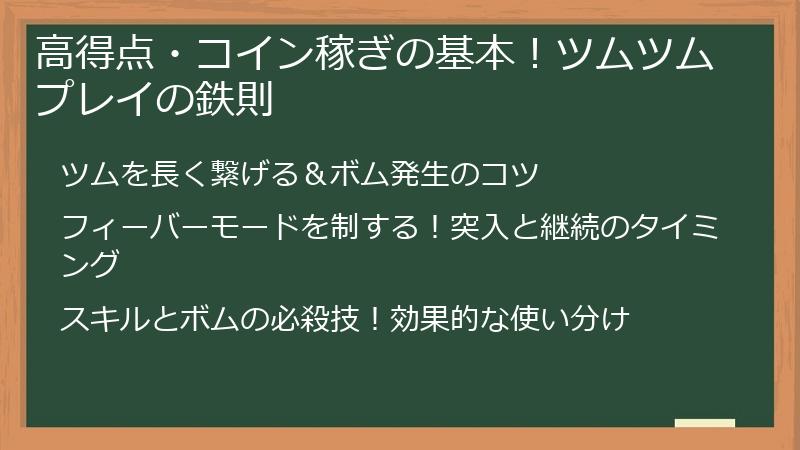 高得点・コイン稼ぎの基本！ツムツムプレイの鉄則

ツムを長く繋げる＆ボム発生のコツ

フィーバーモードを制する！突入と継続のタイミング

スキルとボムの必殺技！効果的な使い分け